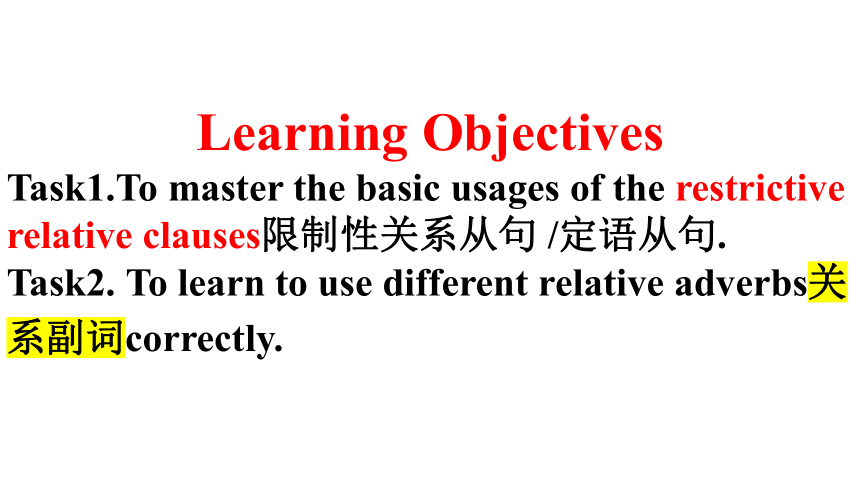 Learning Objectives

Task1.To master the basic usages of the restrictive relative clauses限制性关系从句 /定语从句.

Task2. To learn to use different relative adverbs关系副词correctly.